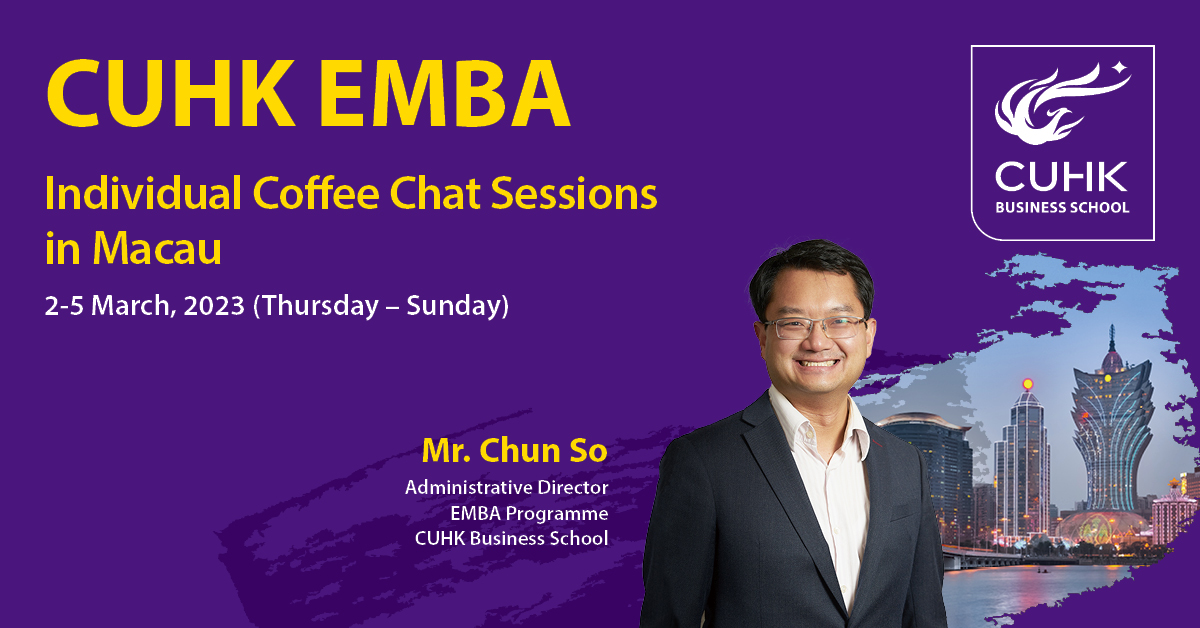 CUHK EMBA

Individual Coffee Chat Sessions in Macau

2-5 March, 2023 (Thursday – Sunday)

CUHK
BUSINESS SCHOOL

Mr. Chun So
Administrative Director
EMBA Programme
CUHK Business School